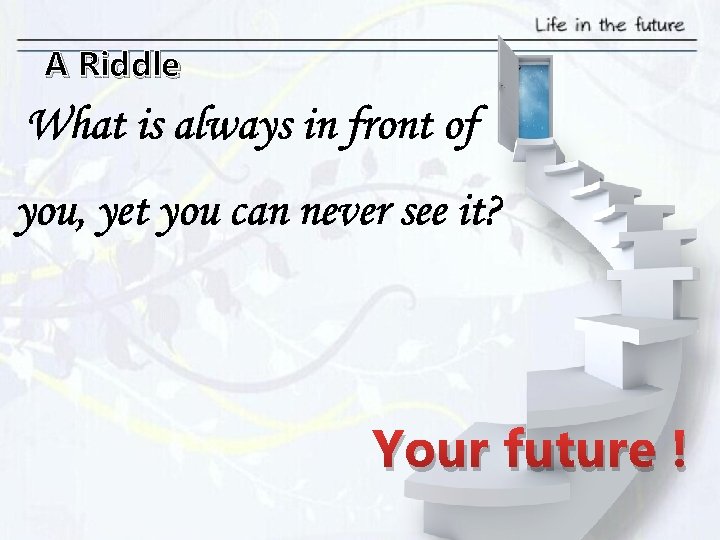 Life in the future

A Riddle

What is always in front of you, yet you can never see it?

Your future !